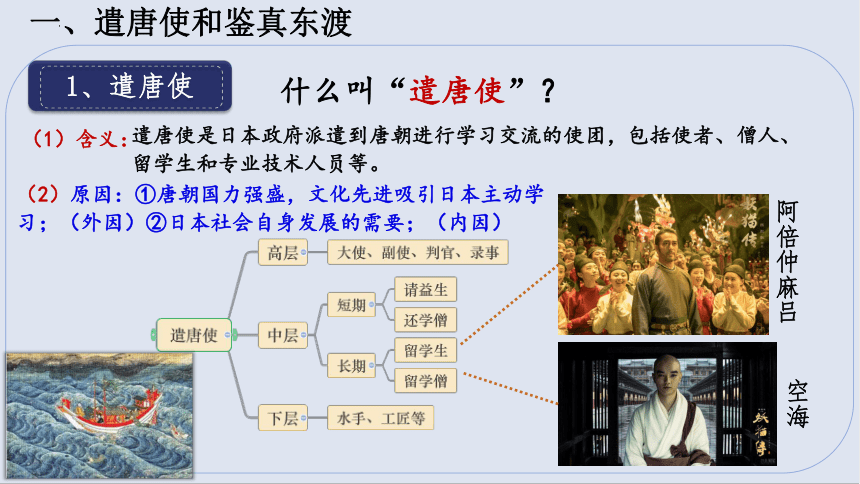 一、遣唐使和鉴真东渡

1、遣唐使

什么叫“遣唐使”？

（1）含义：遣唐使是日本政府派遣到唐朝进行学习交流的使团，包括使者、僧人、留学生和专业技术人员等。

（2）原因：①唐朝国力强盛，文化先进吸引日本主动学习；（外因）②日本社会自身发展的需要；（内因）

遣唐使
高层
大使、副使、判官、录事
中层
短期
请益生
还学僧
长期
留学生
留学僧
下层
水手、工匠等

妖猫传

阿倍仲麻吕

妖猫传

空海